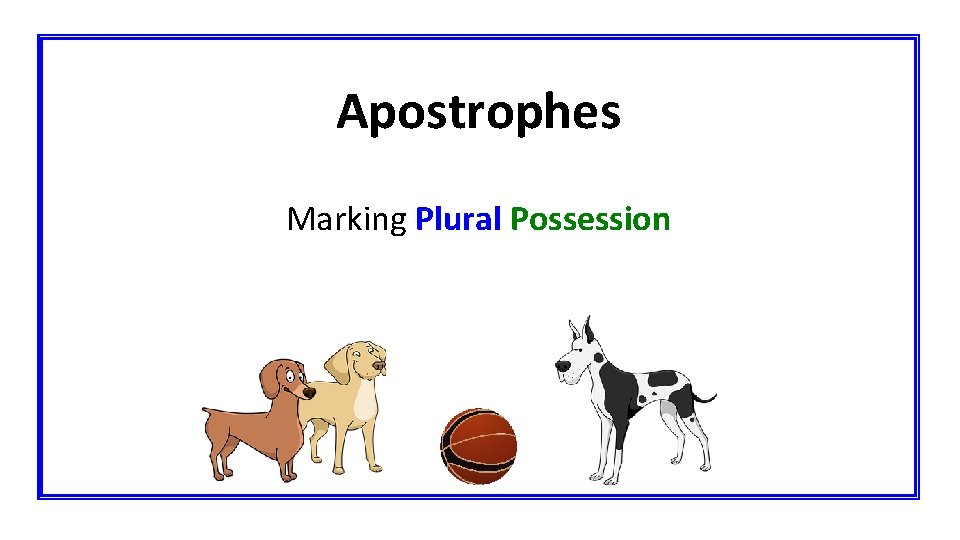 Apostrophes

Marking Plural Possession